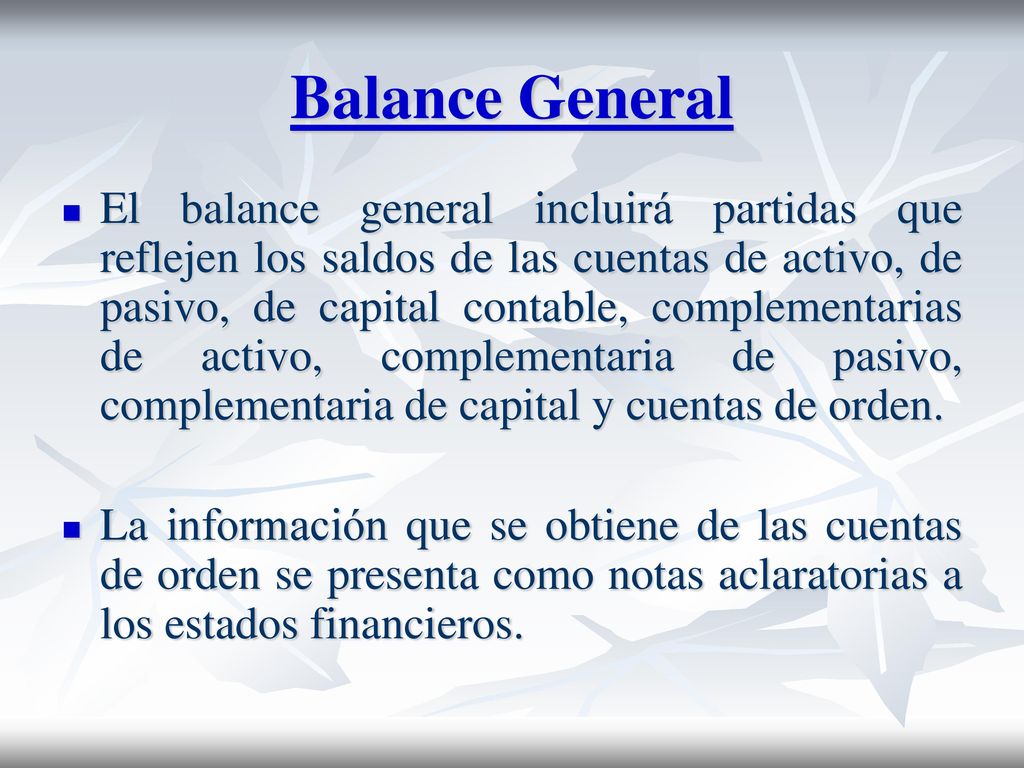 Balance General

El balance general incluirá partidas que reflejen los saldos de las cuentas de activo, de pasivo, de capital contable, complementarias de activo, complementaria de pasivo, complementaria de capital y cuentas de orden.

La información que se obtiene de las cuentas de orden se presenta como notas aclaratorias a los estados financieros.